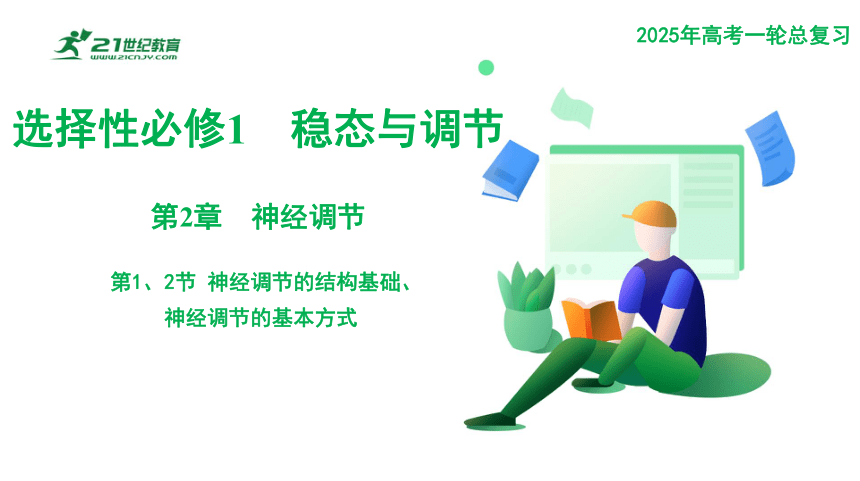 21世纪教育
www.21cnjy.com

2025年高考一轮总复习

选择性必修1　稳态与调节

第2章　神经调节

第1、2节 神经调节的结构基础、神经调节的基本方式